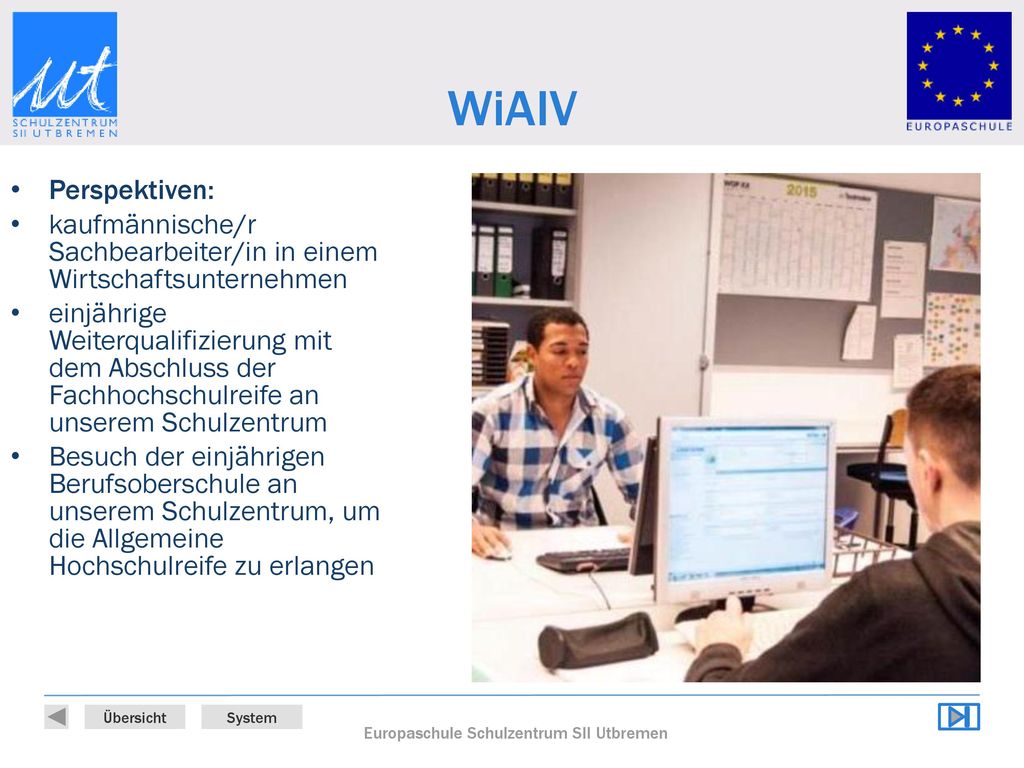 ut
SCHULZENTRUM
SII UTBREMEN

WiAIV

EUROPASCHULE

- Perspektiven:
- kaufmännische/r Sachbearbeiter/in in einem Wirtschaftsunternehmen
- einjährige Weiterqualifizierung mit dem Abschluss der Fachhochschulreife an unserem Schulzentrum
- Besuch der einjährigen Berufsoberschule an unserem Schulzentrum, um die Allgemeine Hochschulreife zu erlangen

2015

Übersicht
System

Europaschule Schulzentrum SII Utbremen